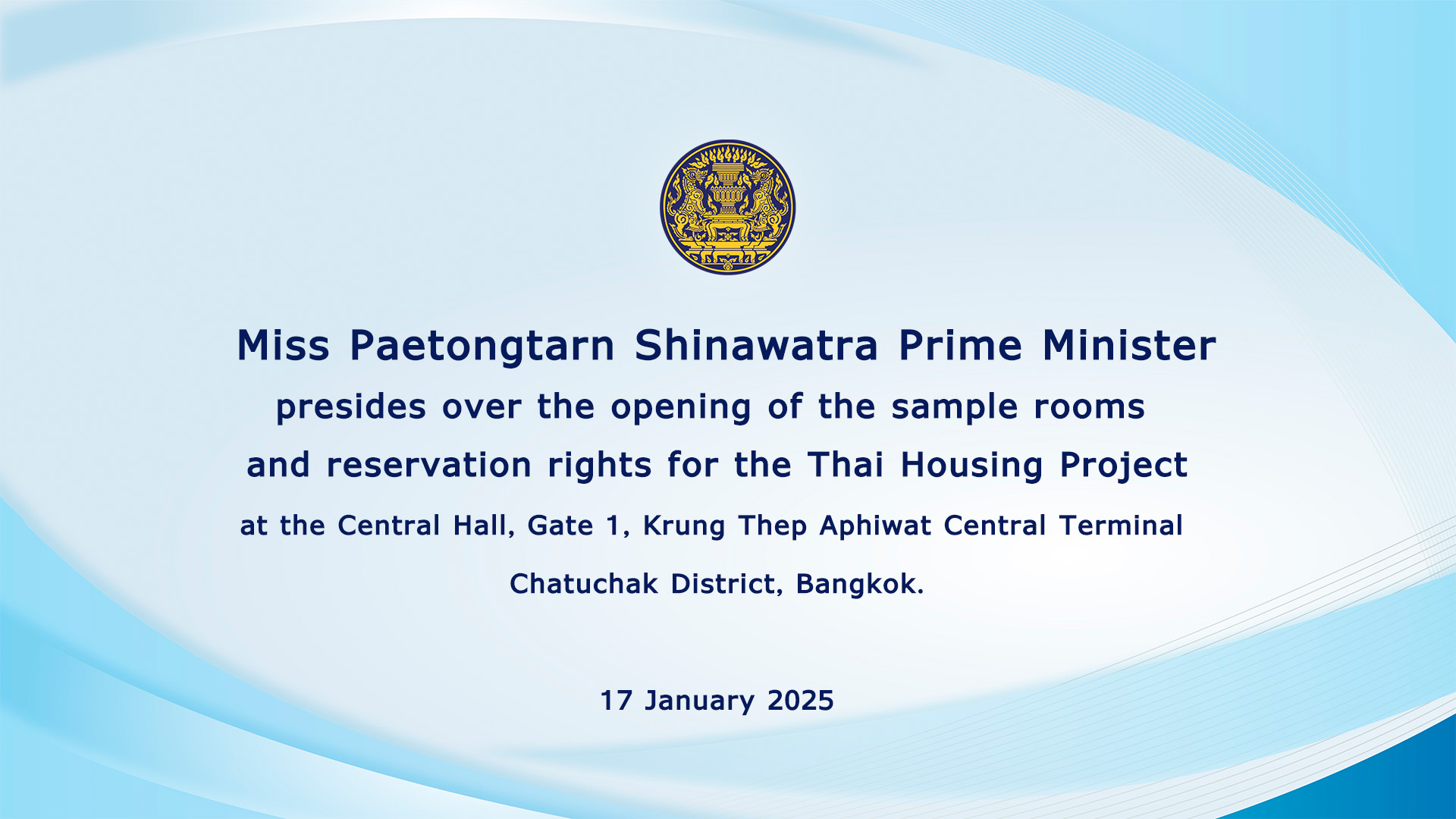 Miss Paetongtarn Shinawatra Prime Minister
presides over the opening of the sample rooms
and reservation rights for the Thai Housing Project
at the Central Hall, Gate 1, Krung Thep Aphiwat Central Terminal
Chatuchak District, Bangkok.

17 January 2025